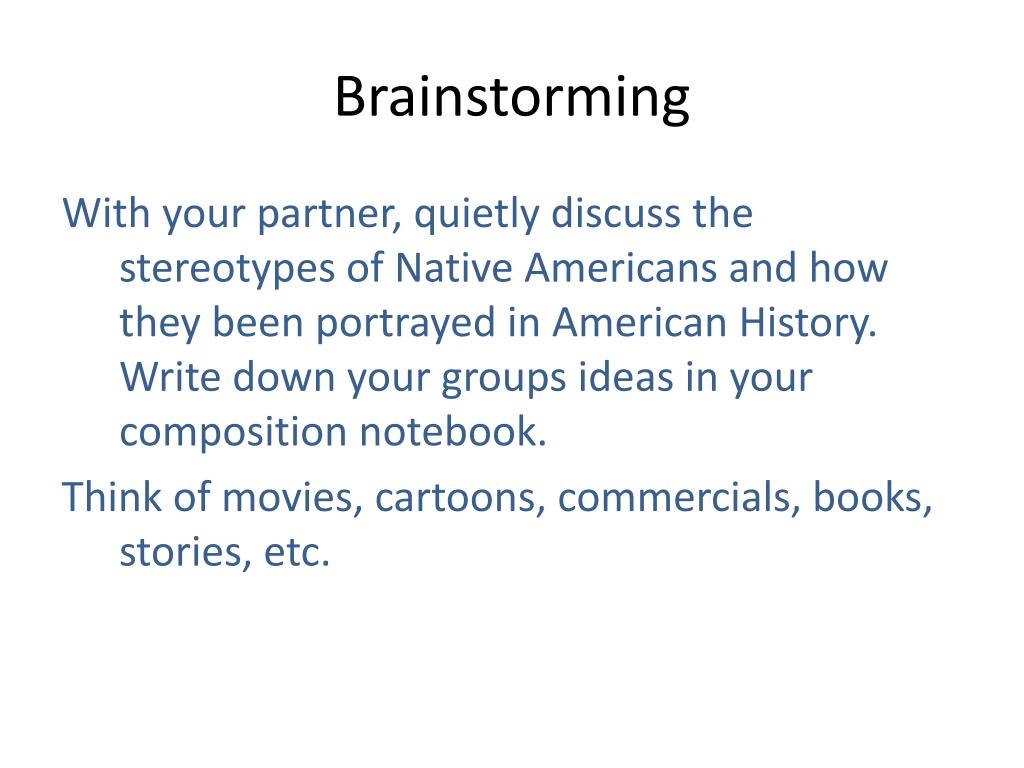 Brainstorming

With your partner, quietly discuss the stereotypes of Native Americans and how they been portrayed in American History. Write down your groups ideas in your composition notebook.

Think of movies, cartoons, commercials, books, stories, etc.